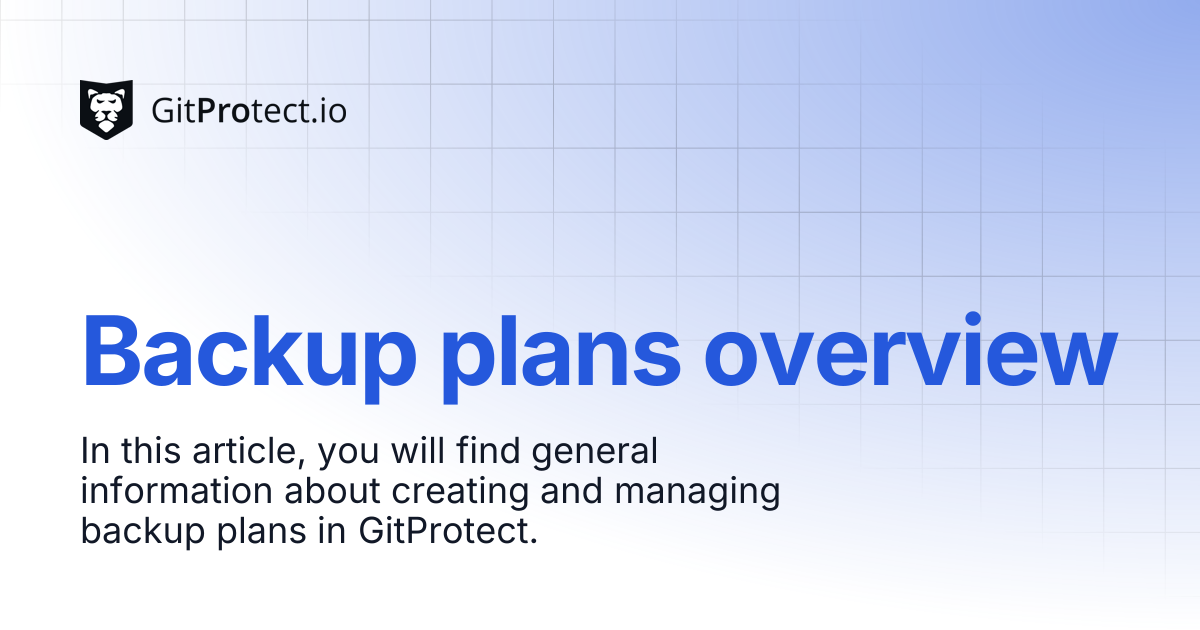 GitProtect.io

Backup plans overview

In this article, you will find general information about creating and managing backup plans in GitProtect.